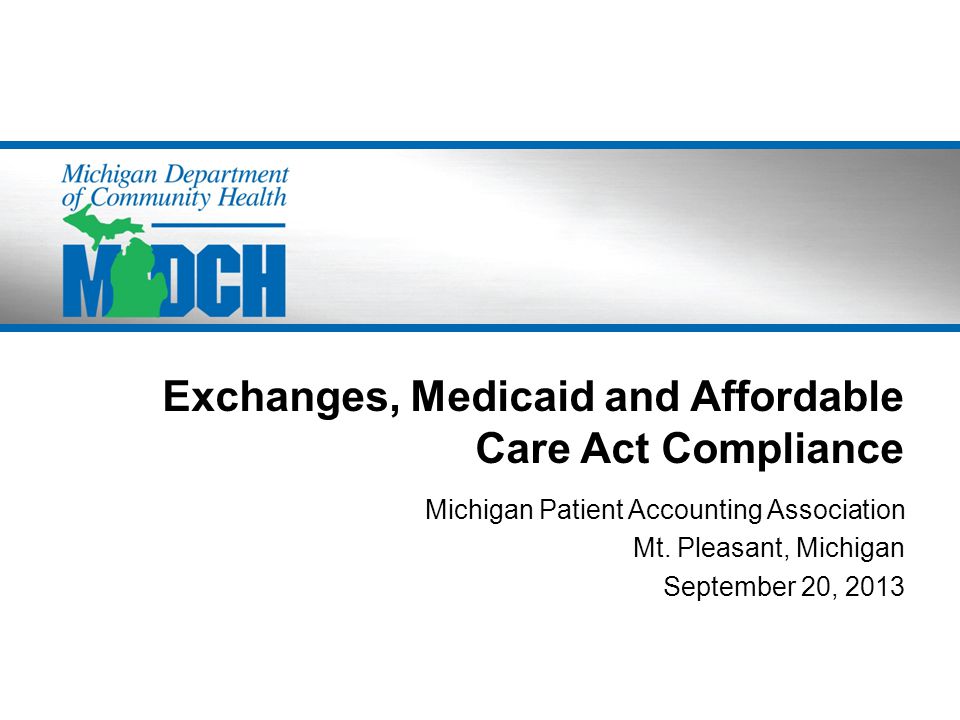 Michigan Department of Community Health

MDCH

Exchanges, Medicaid and Affordable Care Act Compliance

Michigan Patient Accounting Association
Mt. Pleasant, Michigan
September 20, 2013